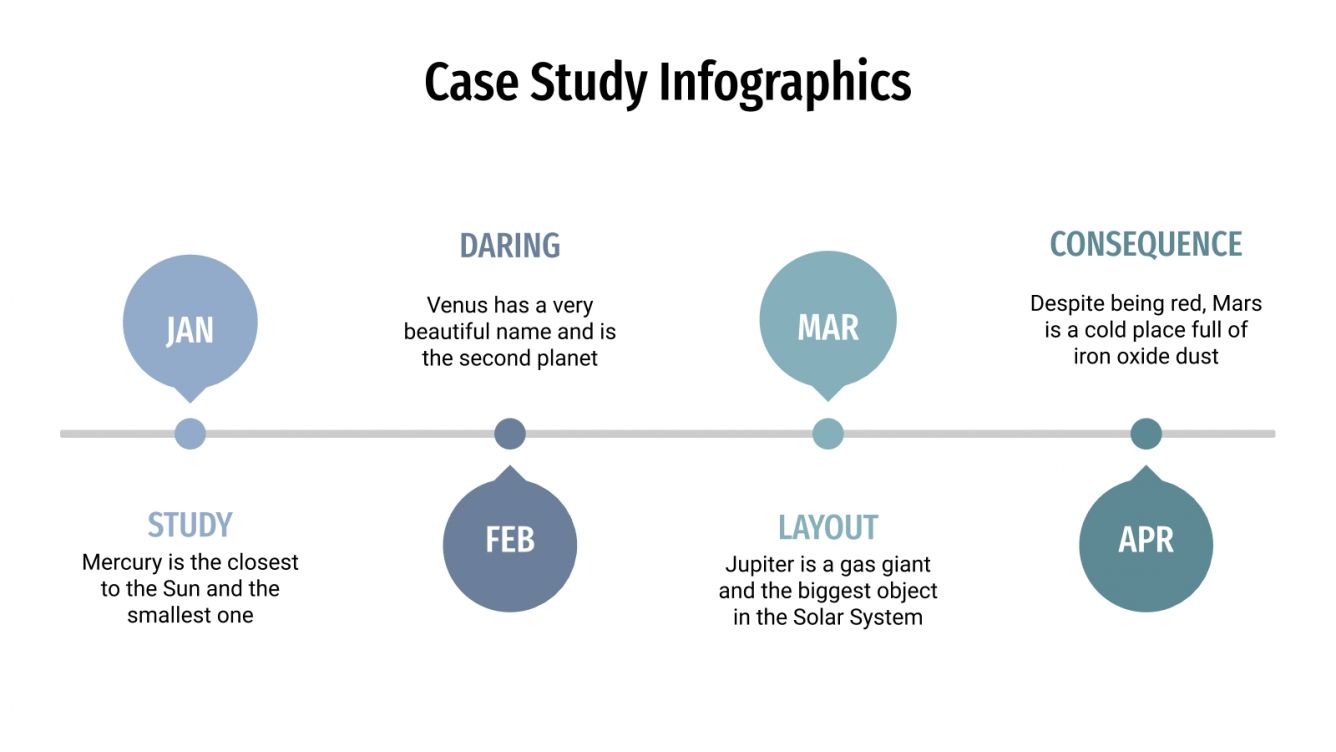 Case Study Infographics

JAN

STUDY
Mercury is the closest to the Sun and the smallest one

DARING
Venus has a very beautiful name and is the second planet

FEB

MAR

LAYOUT
Jupiter is a gas giant and the biggest object in the Solar System

CONSEQUENCE
Despite being red, Mars is a cold place full of iron oxide dust

APR